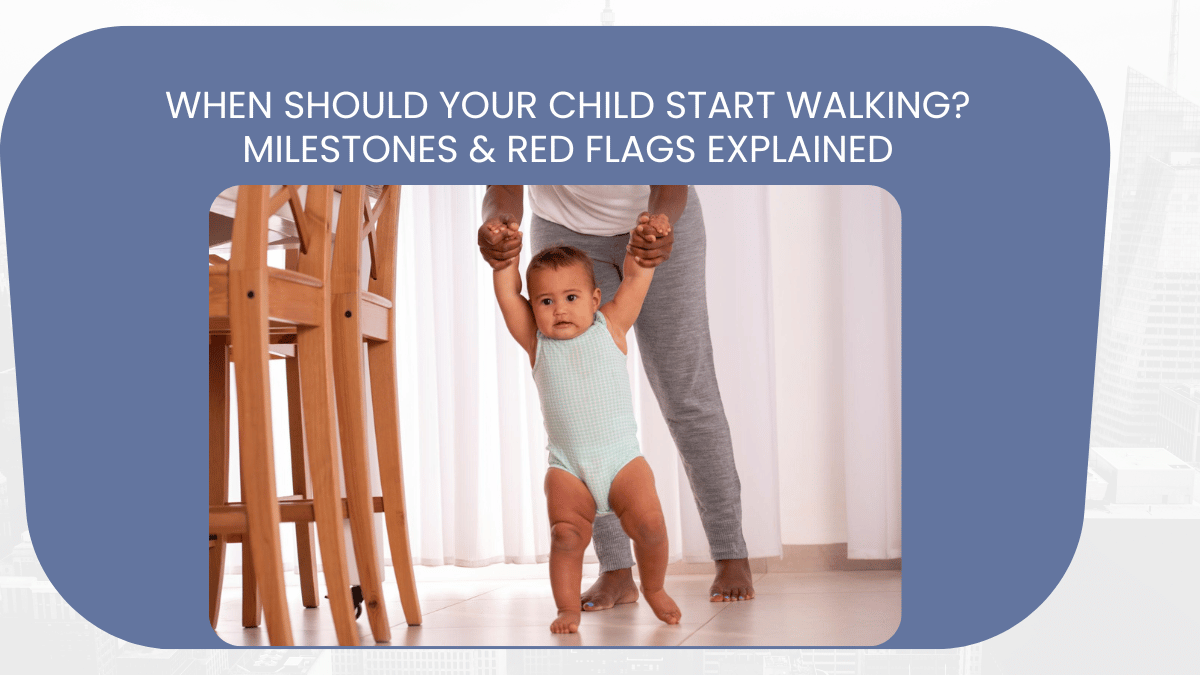 WHEN SHOULD YOUR CHILD START WALKING? MILESTONES & RED FLAGS EXPLAINED